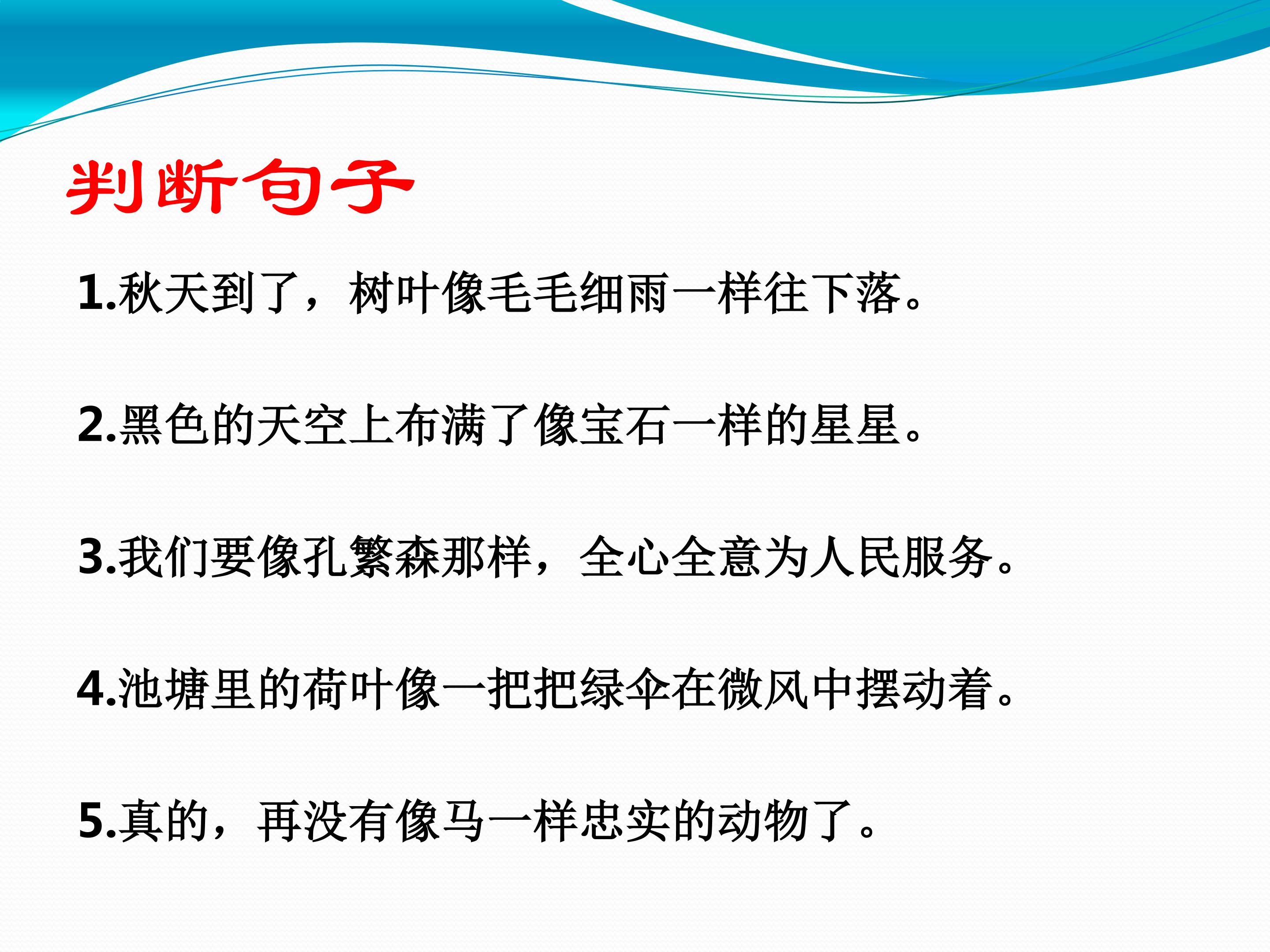 判断句子

1.秋天到了，树叶像毛毛细雨一样往下落。

2.黑色的天空上布满了像宝石一样的星星。

3.我们要像孔繁森那样，全心全意为人民服务。

4.池塘里的荷叶像一把把绿伞在微风中摆动着。

5.真的，再没有像马一样忠实的动物了。